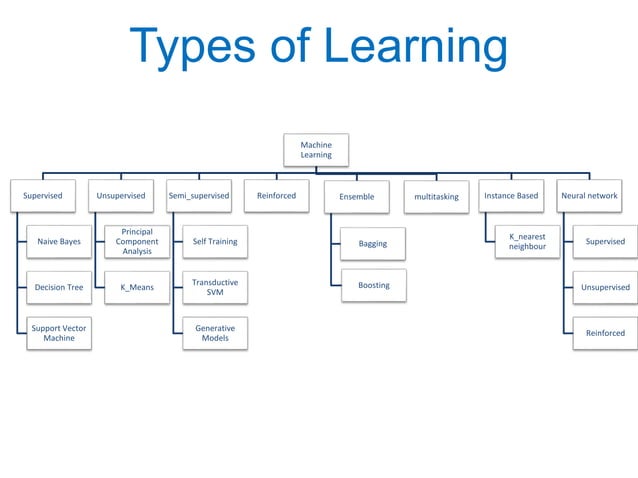 Types of Learning

Machine Learning

Supervised

Naive Bayes

Decision Tree

Support Vector Machine

Unsupervised

Principal Component Analysis

K_Means

Semi_supervised

Self Training

Transductive SVM

Generative Models

Reinforced

Ensemble

Bagging

Boosting

multitasking

Instance Based

K_nearest neighbour

Neural network

Supervised

Unsupervised

Reinforced